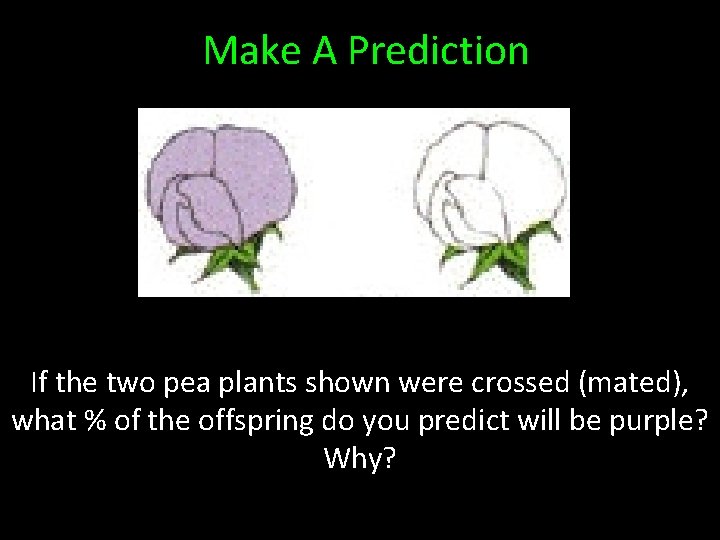 Make A Prediction

If the two pea plants shown were crossed (mated), what % of the offspring do you predict will be purple? Why?